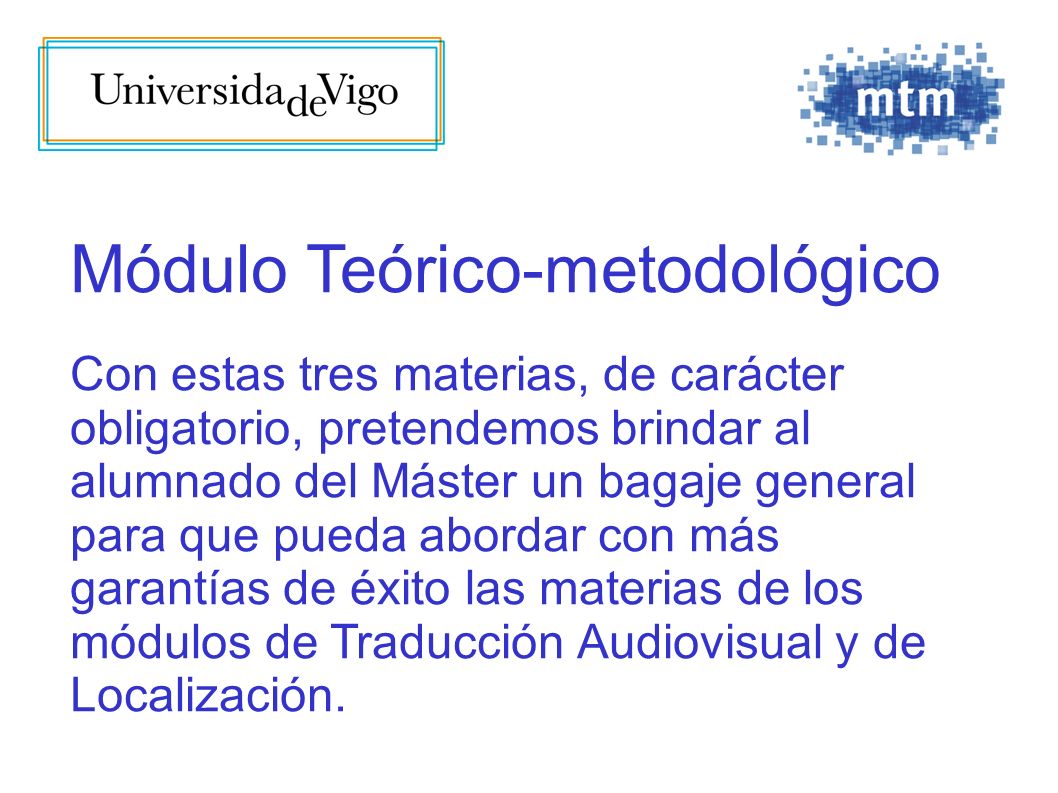 UniversidadeVigo

mtm

Módulo Teórico-metodológico

Con estas tres materias, de carácter obligatorio, pretendemos brindar al alumnado del Máster un bagaje general para que pueda abordar con más garantías de éxito las materias de los módulos de Traducción Audiovisual y de Localización.